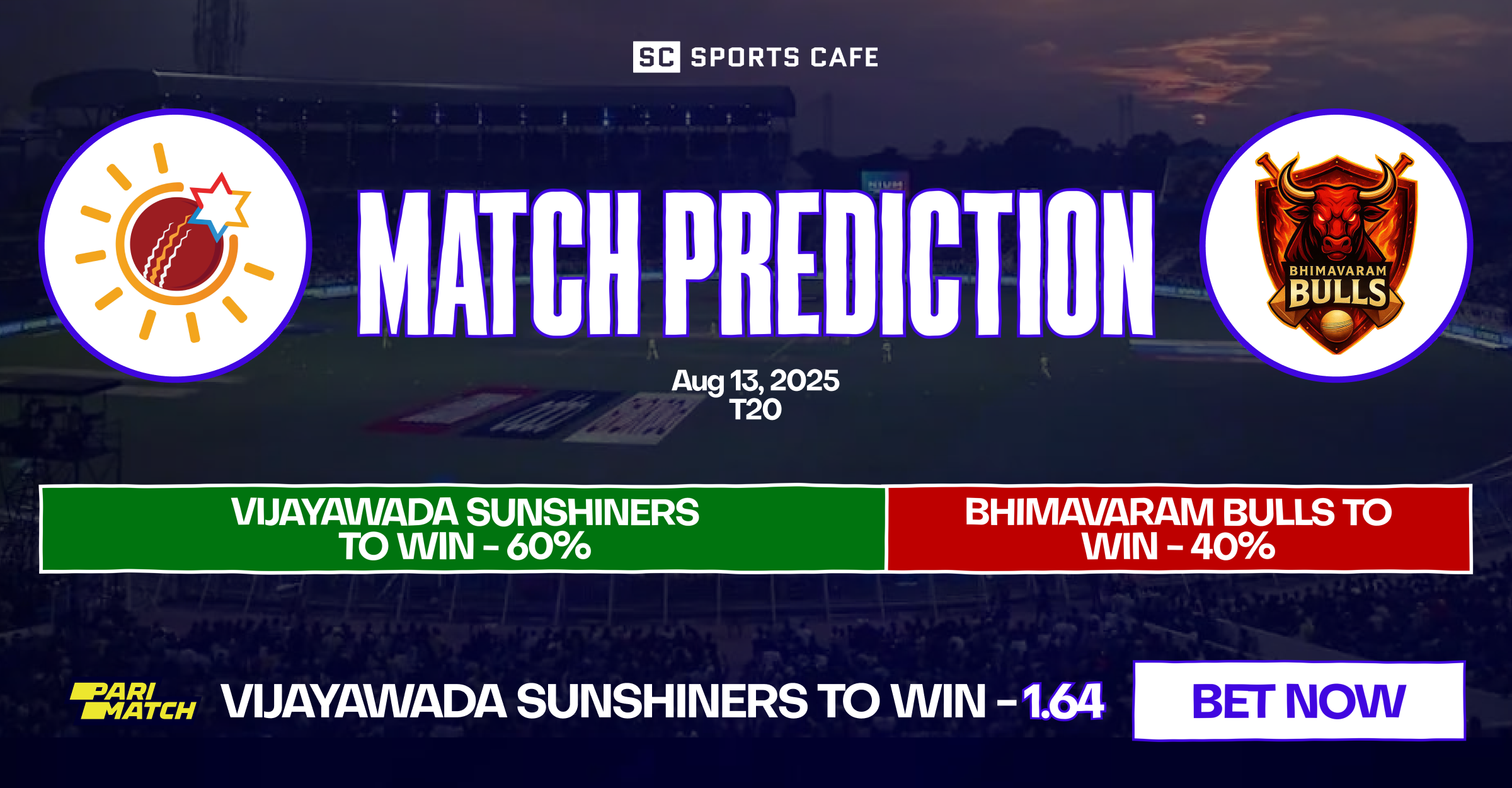 SC SPORTS CAFE

MATCH PREDICTION

BHIMAVARAM BULLS

Aug 13, 2025
T20

VIJAYAWADA SUNSHINERS TO WIN - 60%

BHIMAVARAM BULLS TO WIN - 40%

PARI MATCH

VIJAYAWADA SUNSHINERS TO WIN - 1.64

BET NOW